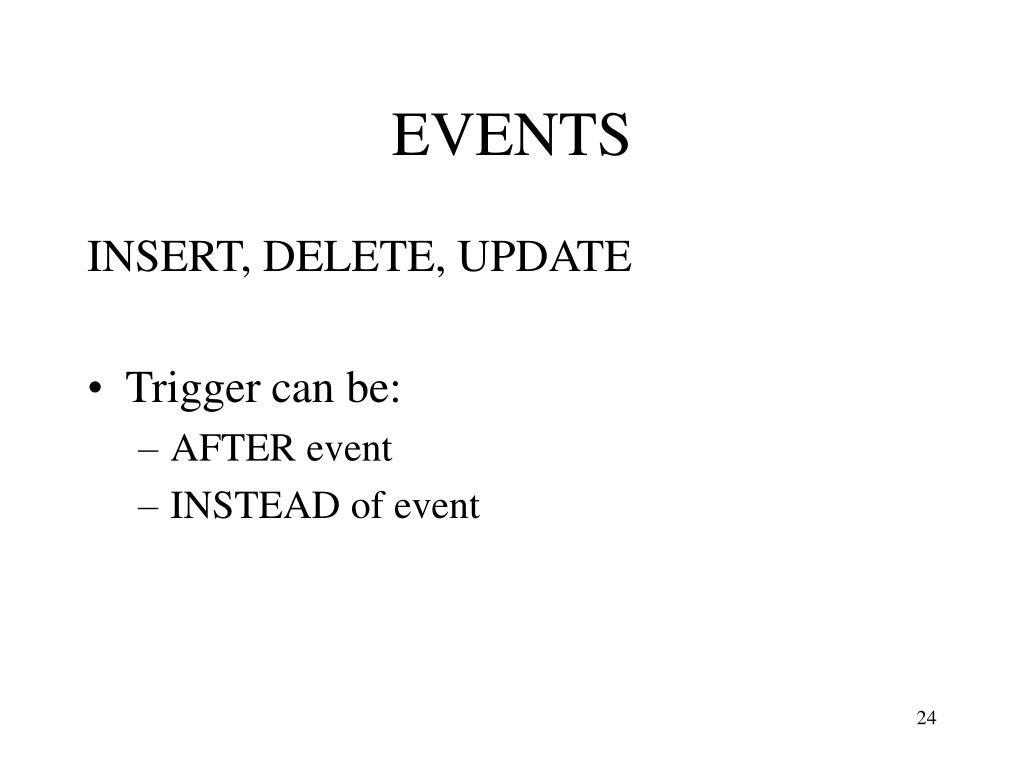 EVENTS

INSERT, DELETE, UPDATE

• Trigger can be:
– AFTER event
– INSTEAD of event

24